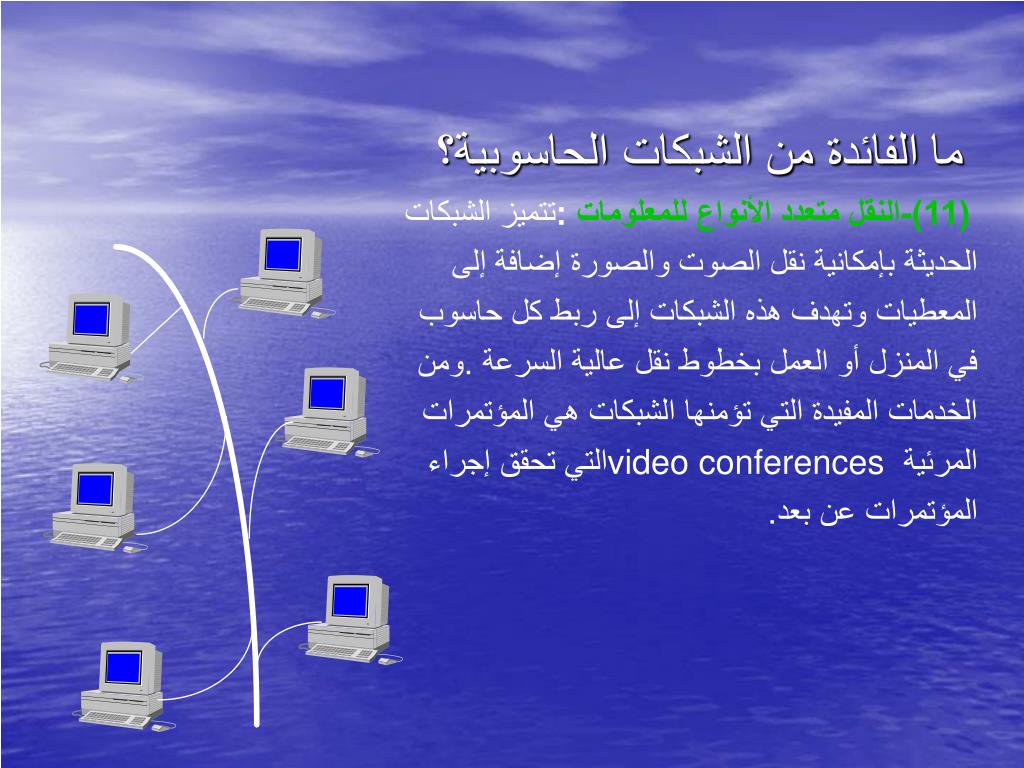 ما الفائدة من الشبكات الحاسوبية؟

(11)-النقل متعدد الأنواع للمعلومات :تتميز الشبكات الحديثة بإمكانية نقل الصوت والصورة إضافة إلى المعطيات وتهدف هذه الشبكات إلى ربط كل حاسوب في المنزل أو العمل بخطوط نقل عالية السرعة .ومن الخدمات المفيدة التي تؤمنها الشبكات هي المؤتمرات المرئية video conferencesالتي تحقق إجراء المؤتمرات عن بعد.